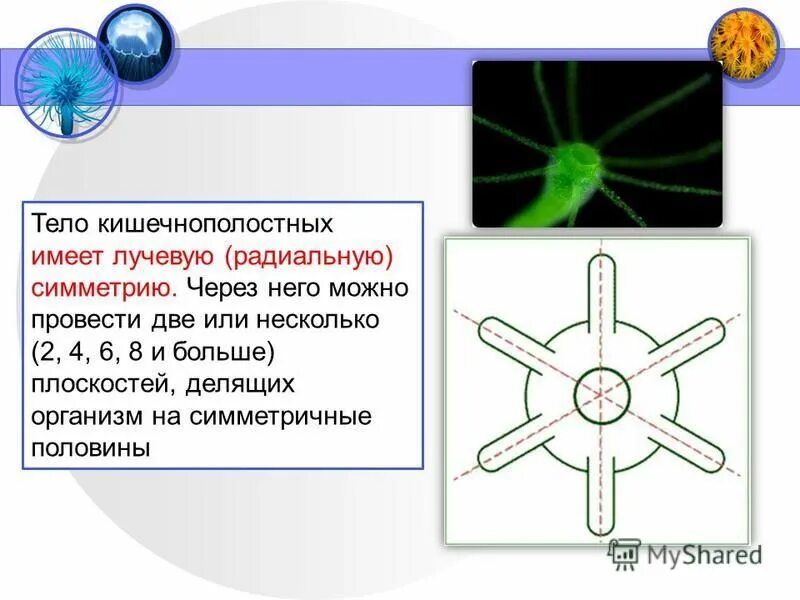 Тело кишечнополостных имеет лучевую (радиальную) симметрию. Через него можно провести две или несколько (2, 4, 6, 8 и больше) плоскостей, делящих организм на симметричные половины

MyShared